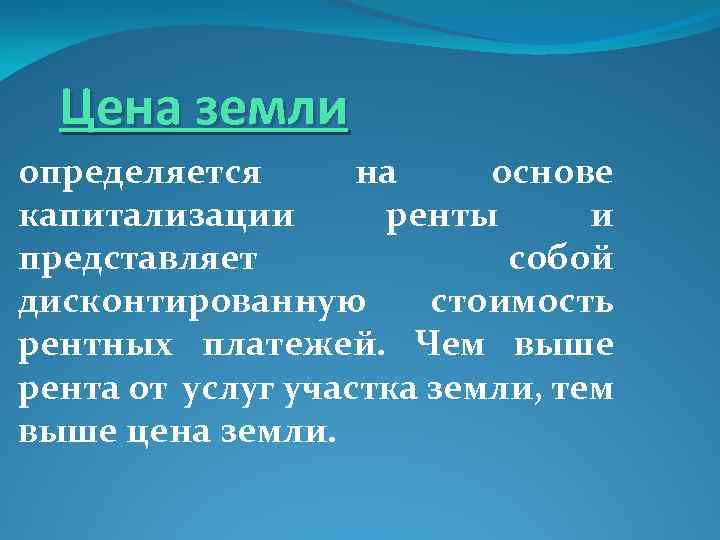 Цена земли

определяется на основе капитализации ренты и представляет собой дисконтированную стоимость рентных платежей. Чем выше рента от услуг участка земли, тем выше цена земли.